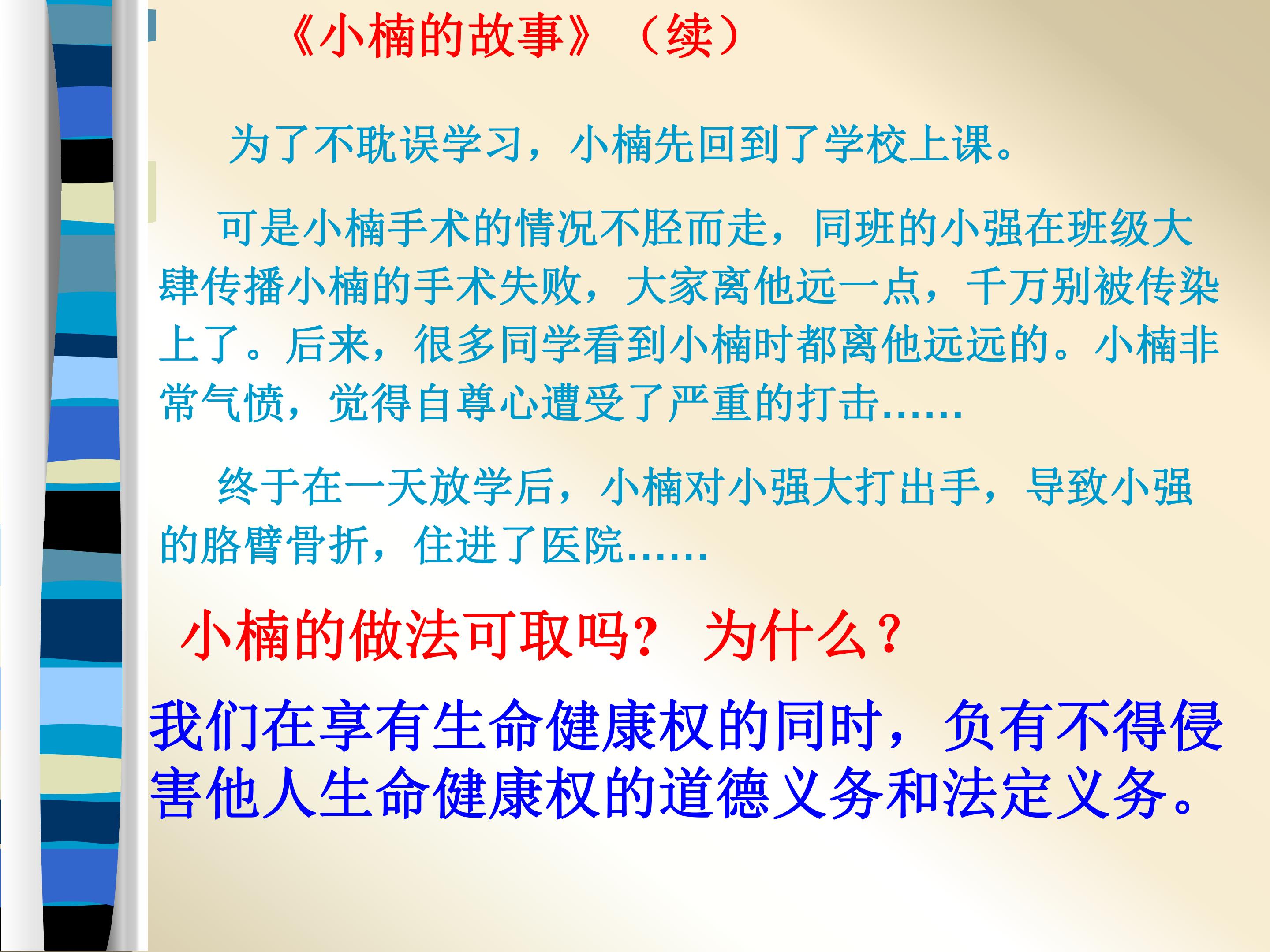 《小楠的故事》（续）

为了不耽误学习，小楠先回到了学校上课。

可是小楠手术的情况不胫而走，同班的小强在班级大肆传播小楠的手术失败，大家离他远一点，千万别被传染上了。后来，很多同学看到小楠时都离他远远的。小楠非常气愤，觉得自尊心遭受了严重的打击……

终于在一天放学后，小楠对小强大打出手，导致小强的胳臂骨折，住进了医院……

小楠的做法可取吗？ 为什么？

我们在享有生命健康权的同时，负有不得侵害他人生命健康权的道德义务和法定义务。